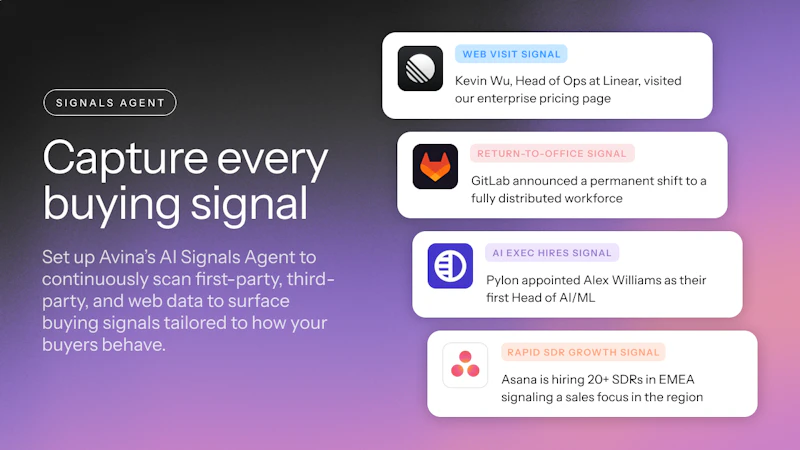 SIGNALS AGENT

Capture every buying signal

Set up Avina's AI Signals Agent to continuously scan first-party, third-party, and web data to surface buying signals tailored to how your buyers behave.

WEB VISIT SIGNAL
Kevin Wu, Head of Ops at Linear, visited our enterprise pricing page

RETURN-TO-OFFICE SIGNAL
GitLab announced a permanent shift to a fully distributed workforce

AI EXEC HIRES SIGNAL
Pylon appointed Alex Williams as their first Head of AI/ML

RAPID SDR GROWTH SIGNAL
Asana is hiring 20+ SDRs in EMEA signaling a sales focus in the region